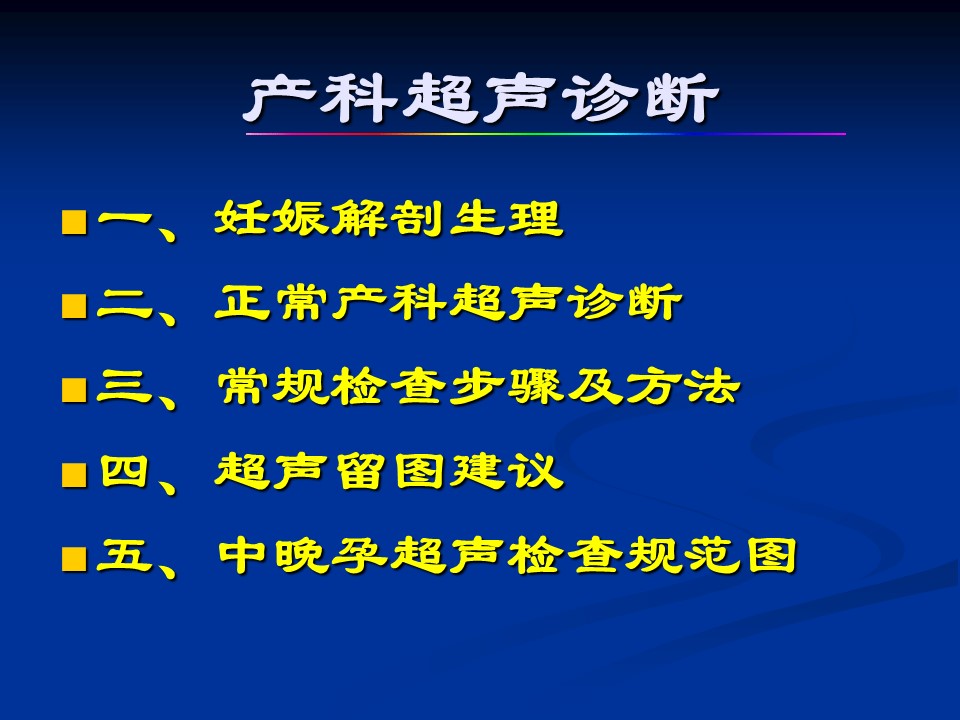 产科超声诊断

■一、妊娠解剖生理
■二、正常产科超声诊断
■三、常规检查步骤及方法
■四、超声留图建议
■五、中晚孕超声检查规范图